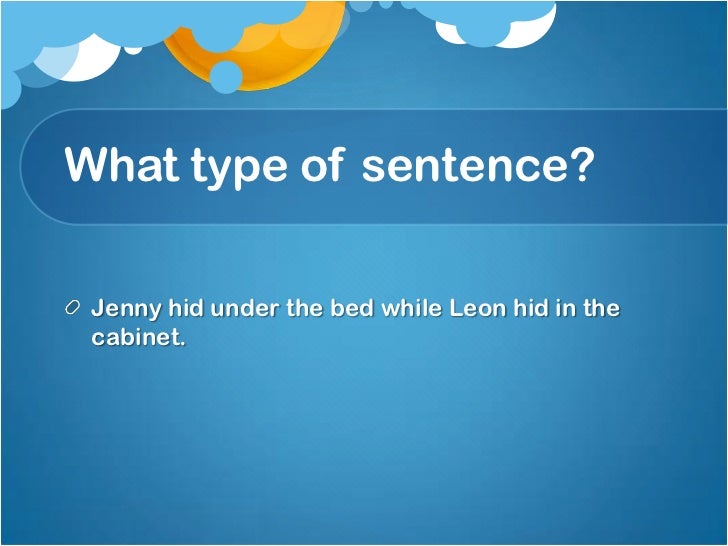 What type of sentence?

Jenny hid under the bed while Leon hid in the cabinet.